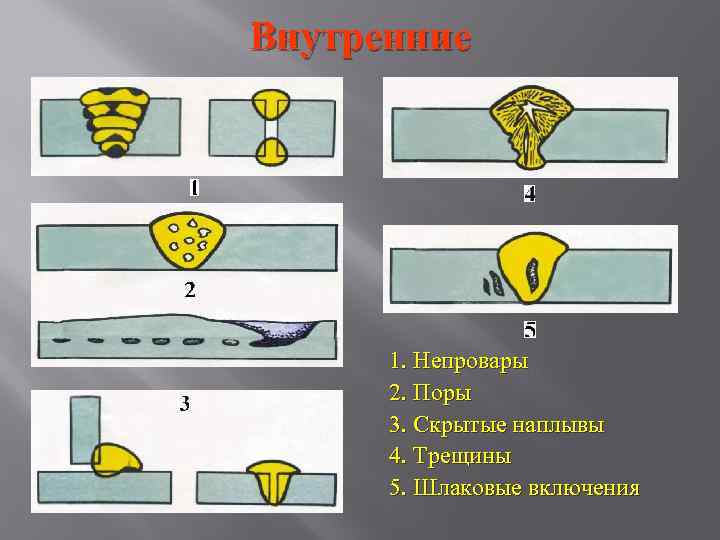 Внутренние

1

2

3

4

5

1. Непровары
2. Поры
3. Скрытые наплывы
4. Трещины
5. Шлаковые включения